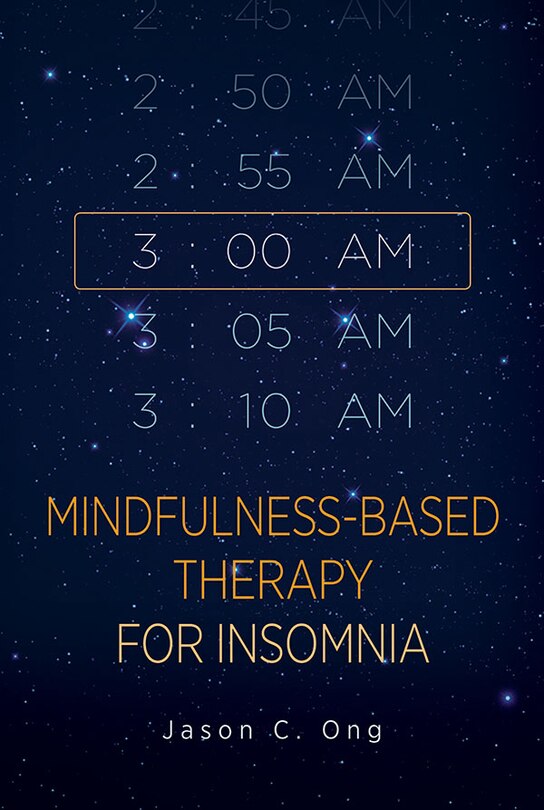 2 45 AM
2 50 AM
2 55 AM
3 00 AM
3 05 AM
3 10 AM

MINDFULNESS-BASED THERAPY FOR INSOMNIA

Jason C. Ong